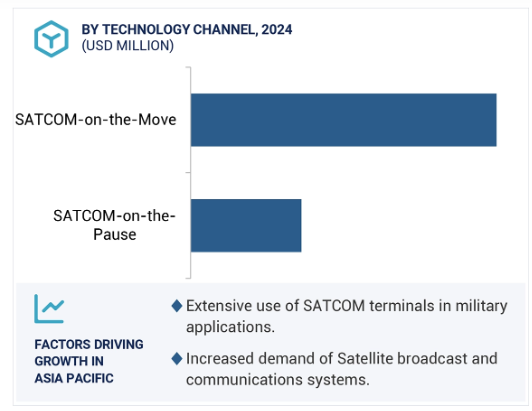 BY TECHNOLOGY CHANNEL, 2024
(USD MILLION)

SATCOM-on-the-Move

SATCOM-on-the-Pause

FACTORS DRIVING GROWTH IN ASIA PACIFIC

◆ Extensive use of SATCOM terminals in military applications.

◆ Increased demand of Satellite broadcast and communications systems.